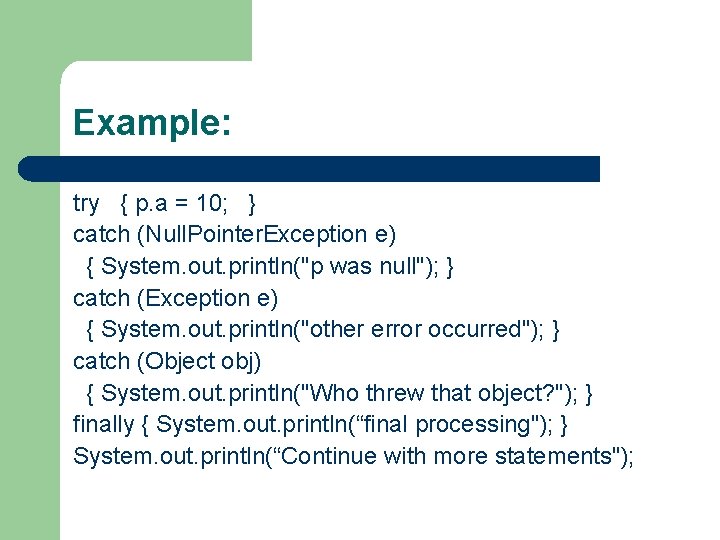 Example:

try { p.a = 10; }
catch (NullPointerException e)
{ System.out.println("p was null"); }
catch (Exception e)
{ System.out.println("other error occurred"); }
catch (Object obj)
{ System.out.println("Who threw that object?"); }
finally { System.out.println(“final processing"); }
System.out.println(“Continue with more statements");